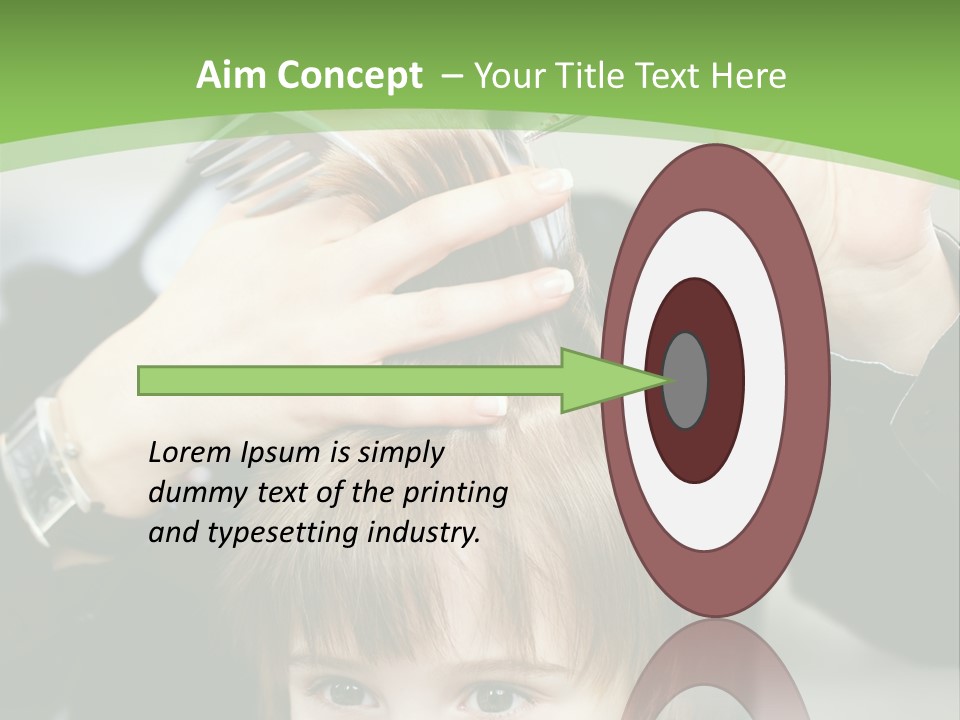 Aim Concept – Your Title Text Here

Lorem Ipsum is simply dummy text of the printing and typesetting industry.